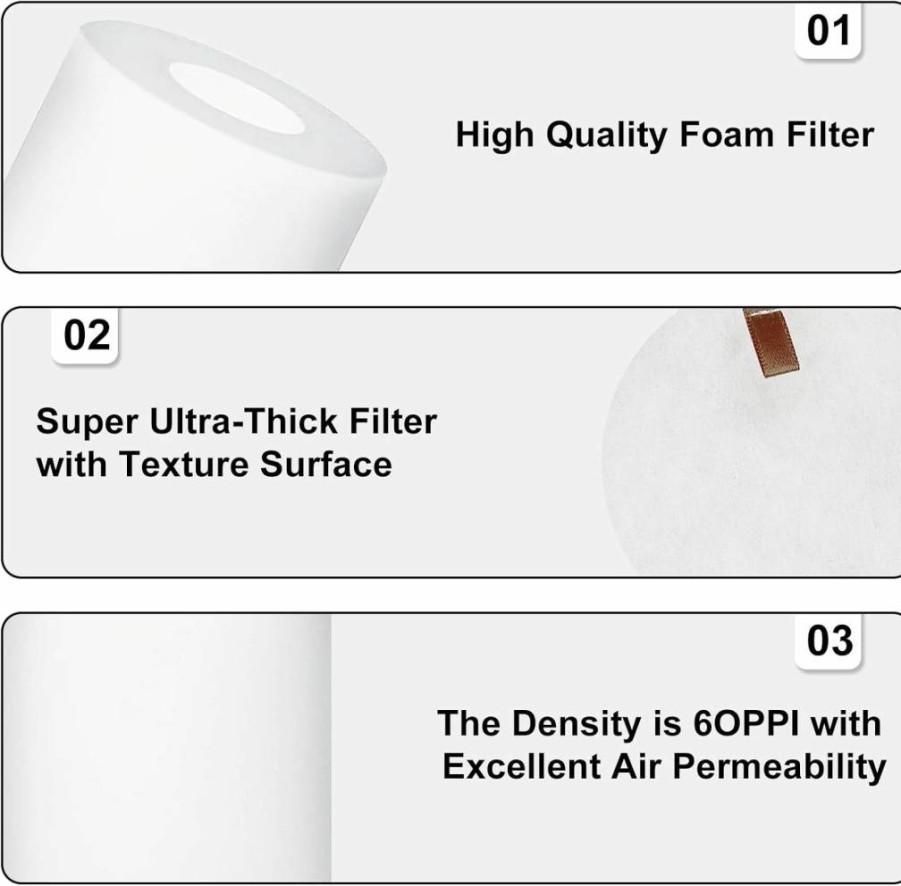 01

High Quality Foam Filter

02

Super Ultra-Thick Filter with Texture Surface

03

The Density is 6OPPI with Excellent Air Permeability